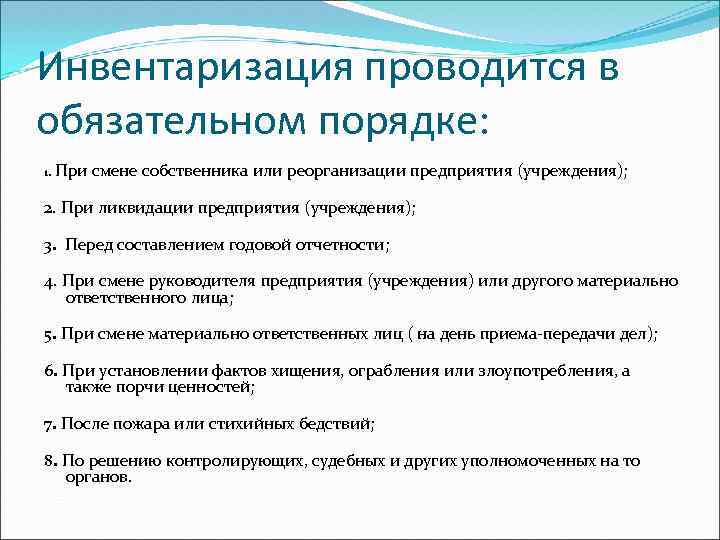 Инвентаризация проводится в обязательном порядке:

1. При смене собственника или реорганизации предприятия (учреждения);

2. При ликвидации предприятия (учреждения);

3. Перед составлением годовой отчетности;

4. При смене руководителя предприятия (учреждения) или другого материально ответственного лица;

5. При смене материально ответственных лиц ( на день приема-передачи дел);

6. При установлении фактов хищения, ограбления или злоупотребления, а также порчи ценностей;

7. После пожара или стихийных бедствий;

8. По решению контролирующих, судебных и других уполномоченных на то органов.